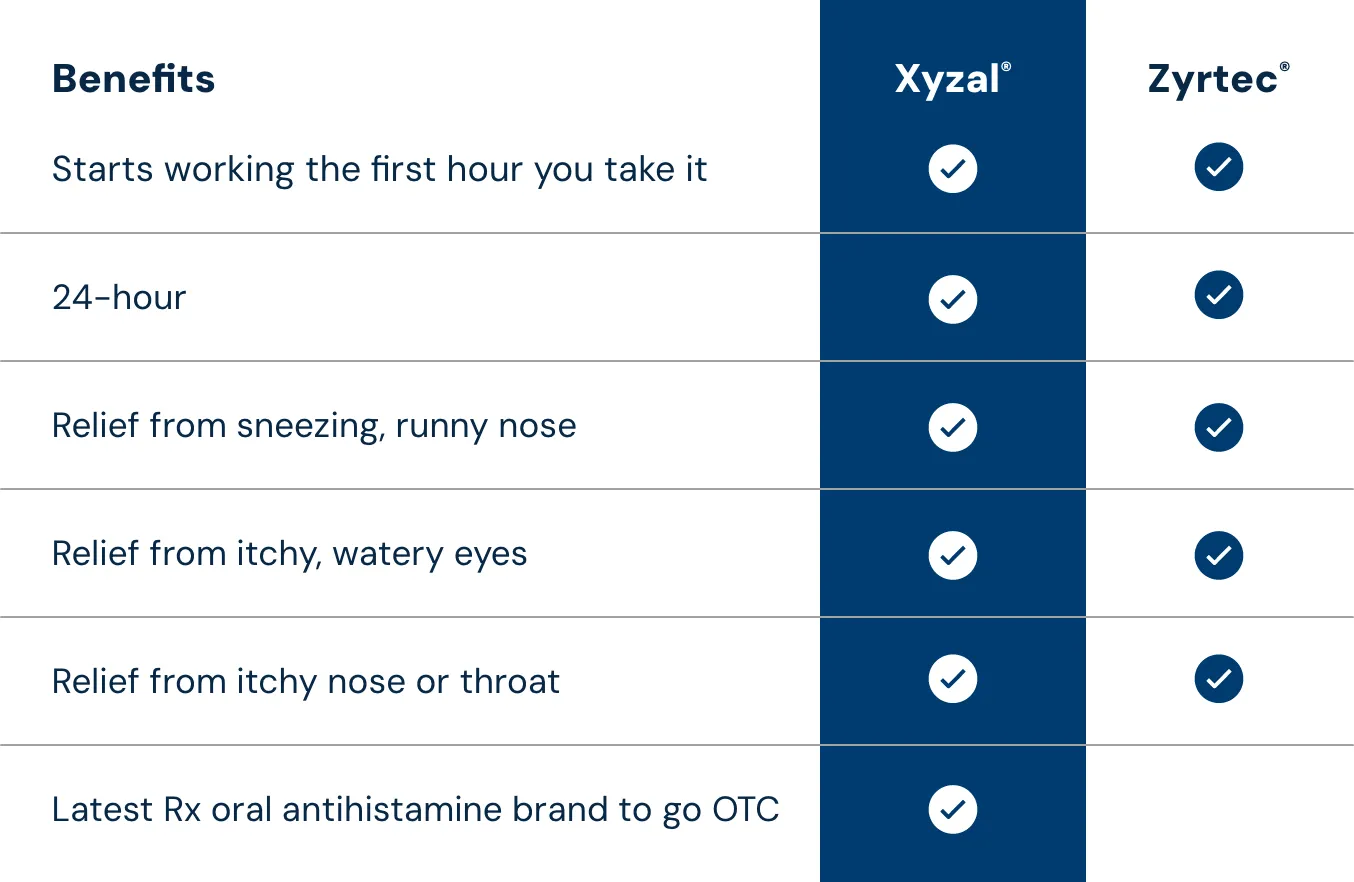 | Benefits | Xyzal® | Zyrtec® |
|---|---|---|
| Starts working the first hour you take it | ✓ | ✓ |
| 24-hour | ✓ | ✓ |
| Relief from sneezing, runny nose | ✓ | ✓ |
| Relief from itchy, watery eyes | ✓ | ✓ |
| Relief from itchy nose or throat | ✓ | ✓ |
| Latest Rx oral antihistamine brand to go OTC | ✓ | |